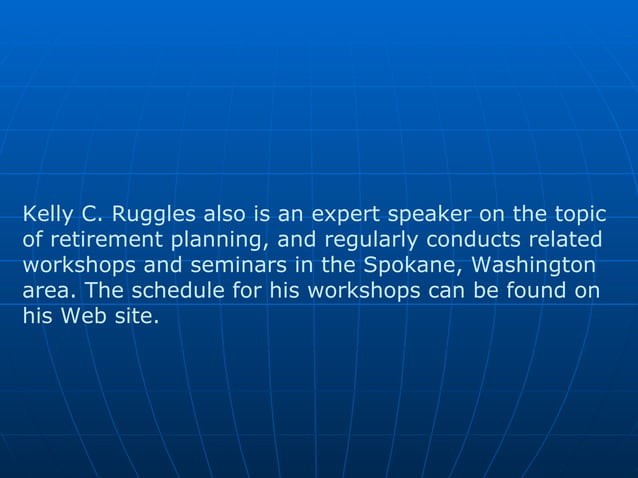 Kelly C. Ruggles also is an expert speaker on the topic of retirement planning, and regularly conducts related workshops and seminars in the Spokane, Washington area. The schedule for his workshops can be found on his Web site.